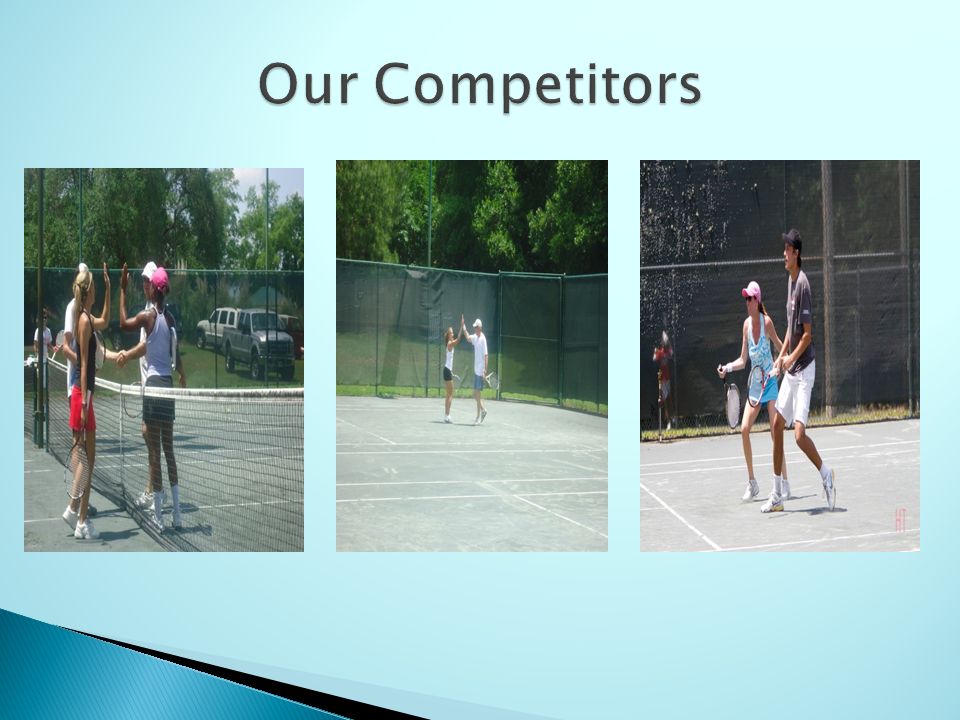 Our Competitors